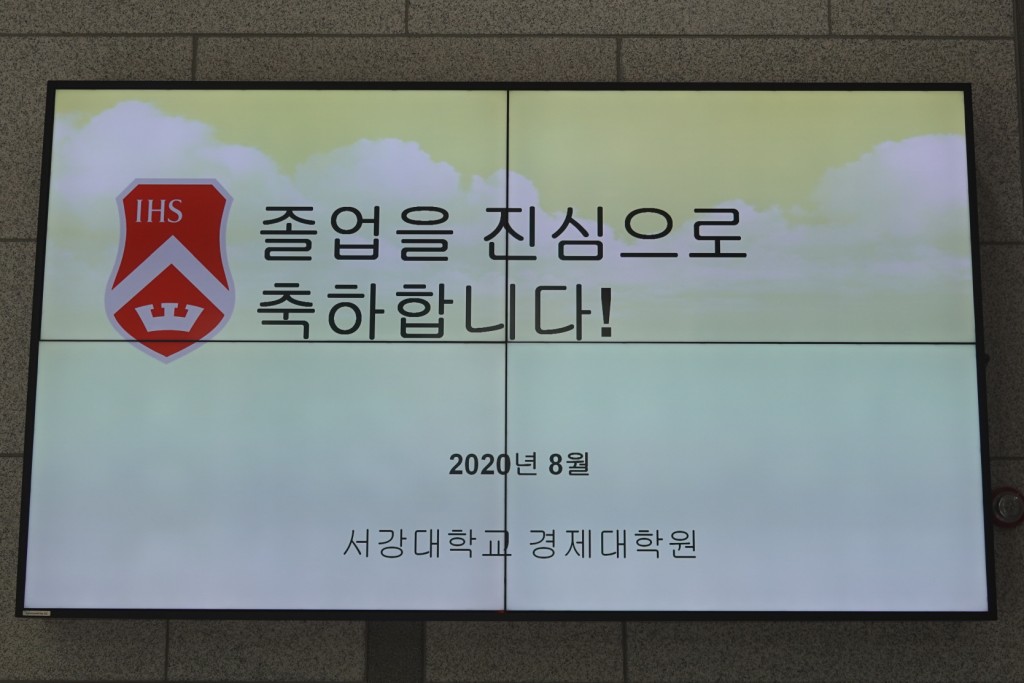 IHS

졸업을 진심으로 축하합니다!

2020년 8월

서강대학교 경제대학원